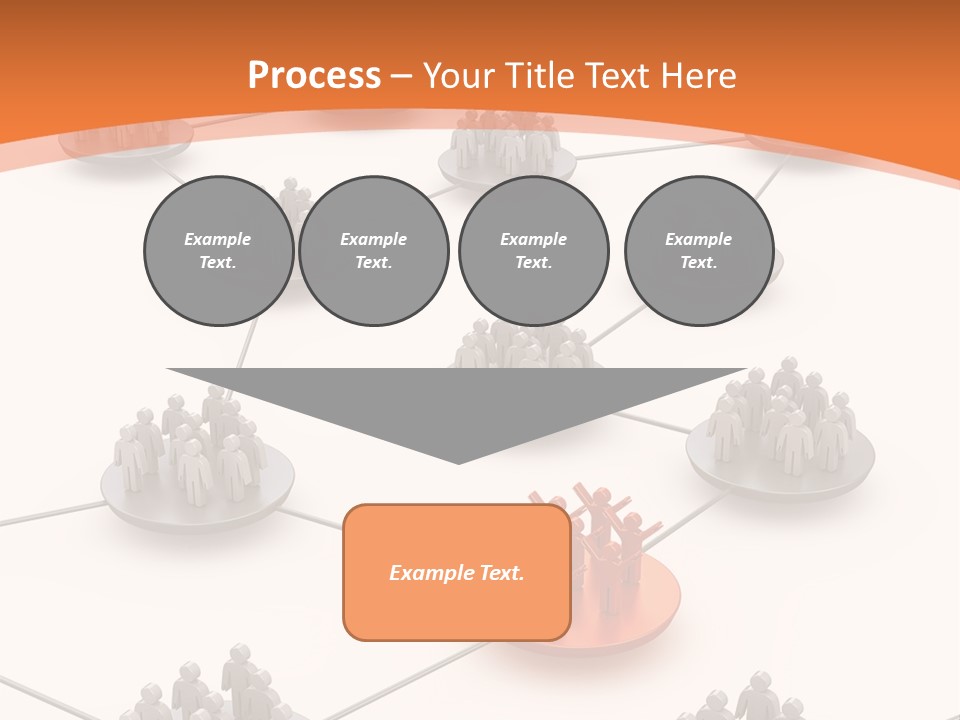 Process – Your Title Text Here

Example Text.

Example Text.

Example Text.

Example Text.

Example Text.